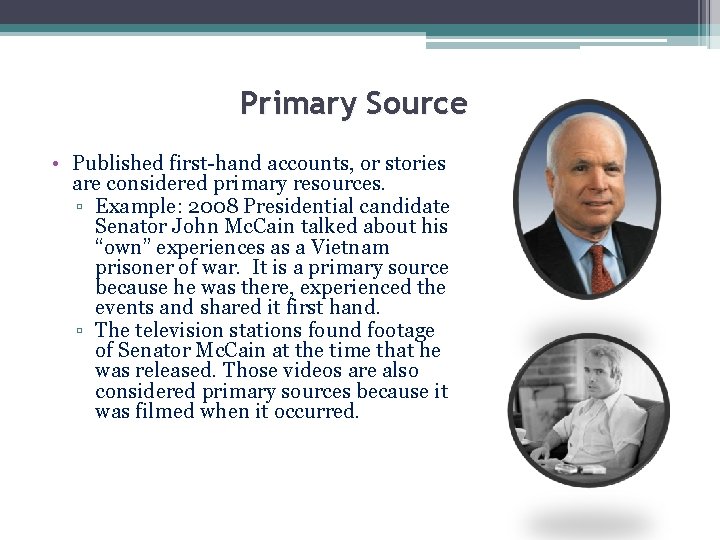 Primary Source

• Published first-hand accounts, or stories are considered primary resources.
▫ Example: 2008 Presidential candidate Senator John McCain talked about his "own" experiences as a Vietnam prisoner of war. It is a primary source because he was there, experienced the events and shared it first hand.
▫ The television stations found footage of Senator McCain at the time that he was released. Those videos are also considered primary sources because it was filmed when it occurred.